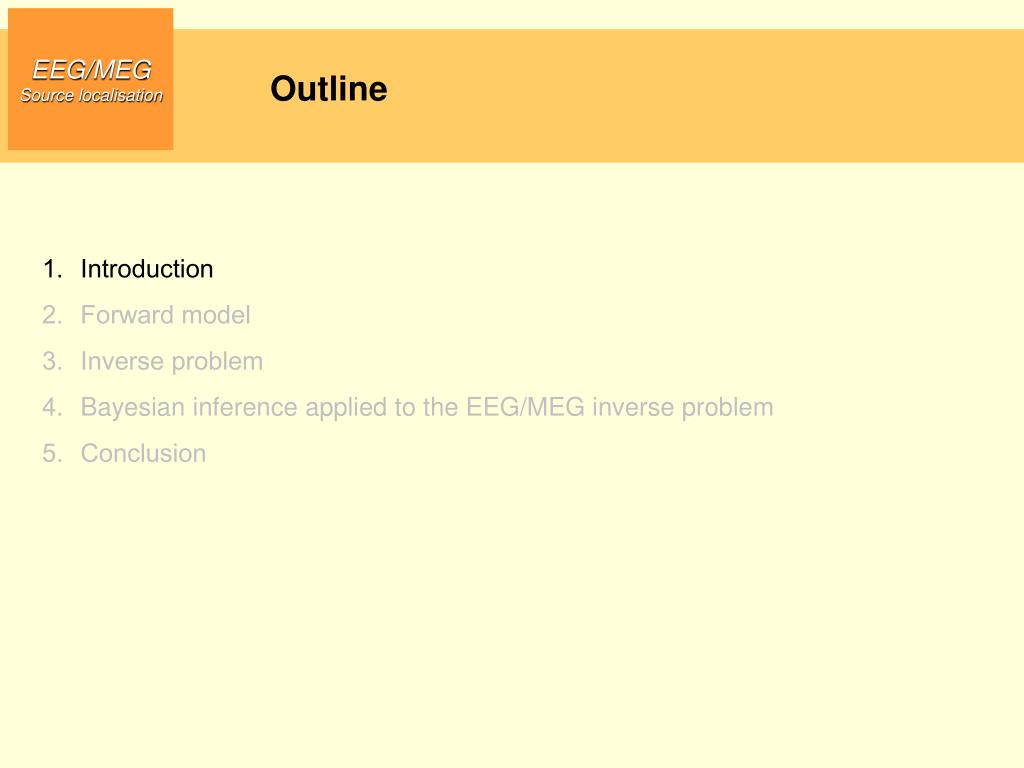 EEG/MEG
Source localisation

Outline

1. Introduction
2. Forward model
3. Inverse problem
4. Bayesian inference applied to the EEG/MEG inverse problem
5. Conclusion